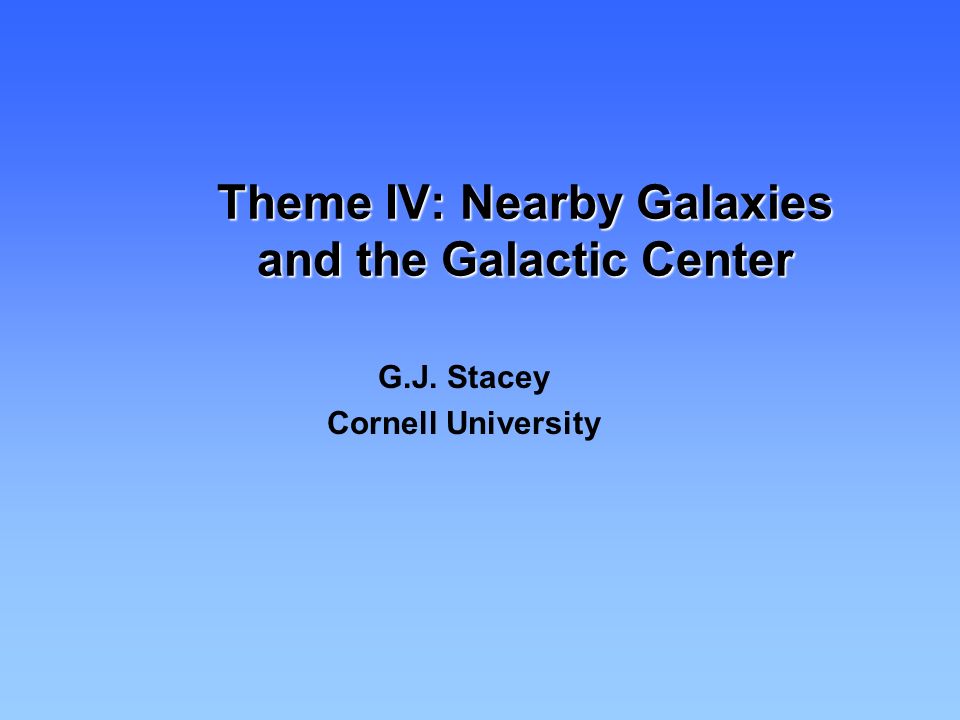 Theme IV: Nearby Galaxies and the Galactic Center

G.J. Stacey
Cornell University